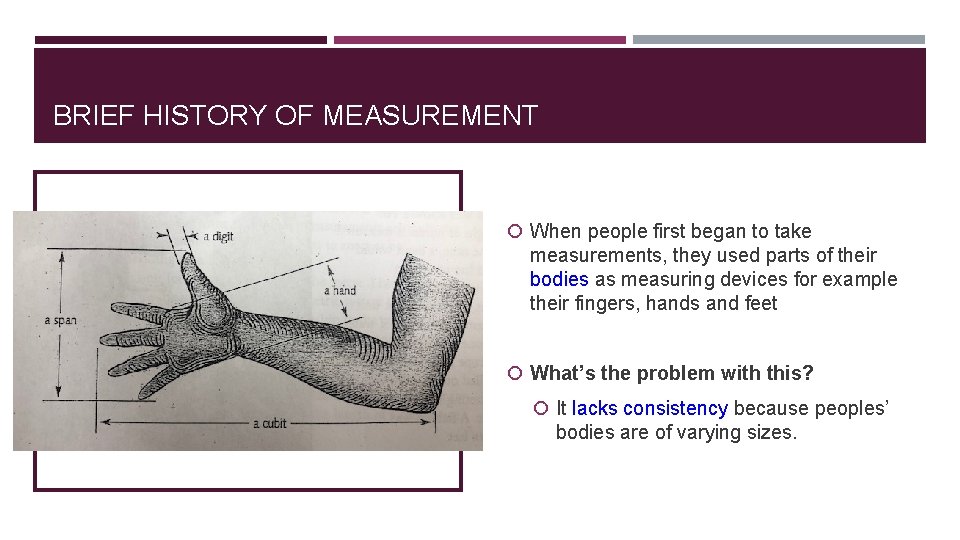 BRIEF HISTORY OF MEASUREMENT

a digit

a hand

a span

a cubit

When people first began to take measurements, they used parts of their bodies as measuring devices for example their fingers, hands and feet

What's the problem with this?

It lacks consistency because peoples' bodies are of varying sizes.